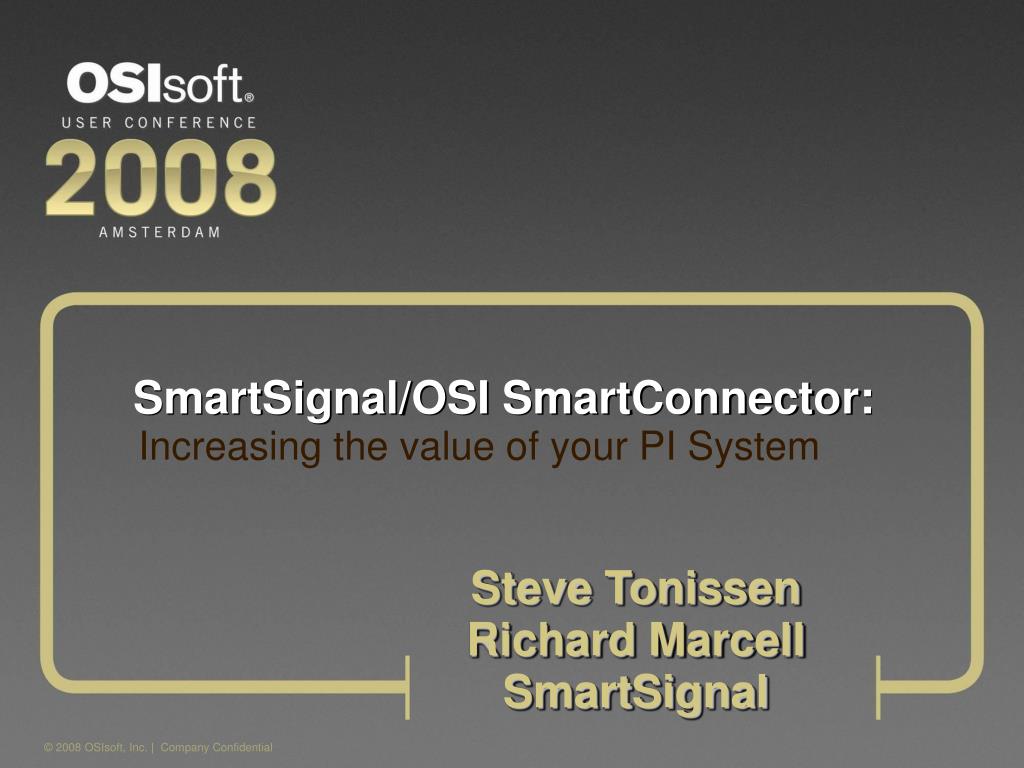 OSIsoft®
USER CONFERENCE
2008
AMSTERDAM

SmartSignal/OSI SmartConnector:
Increasing the value of your PI System

Steve Tonissen
Richard Marcell
SmartSignal

© 2008 OSIsoft, Inc. | Company Confidential